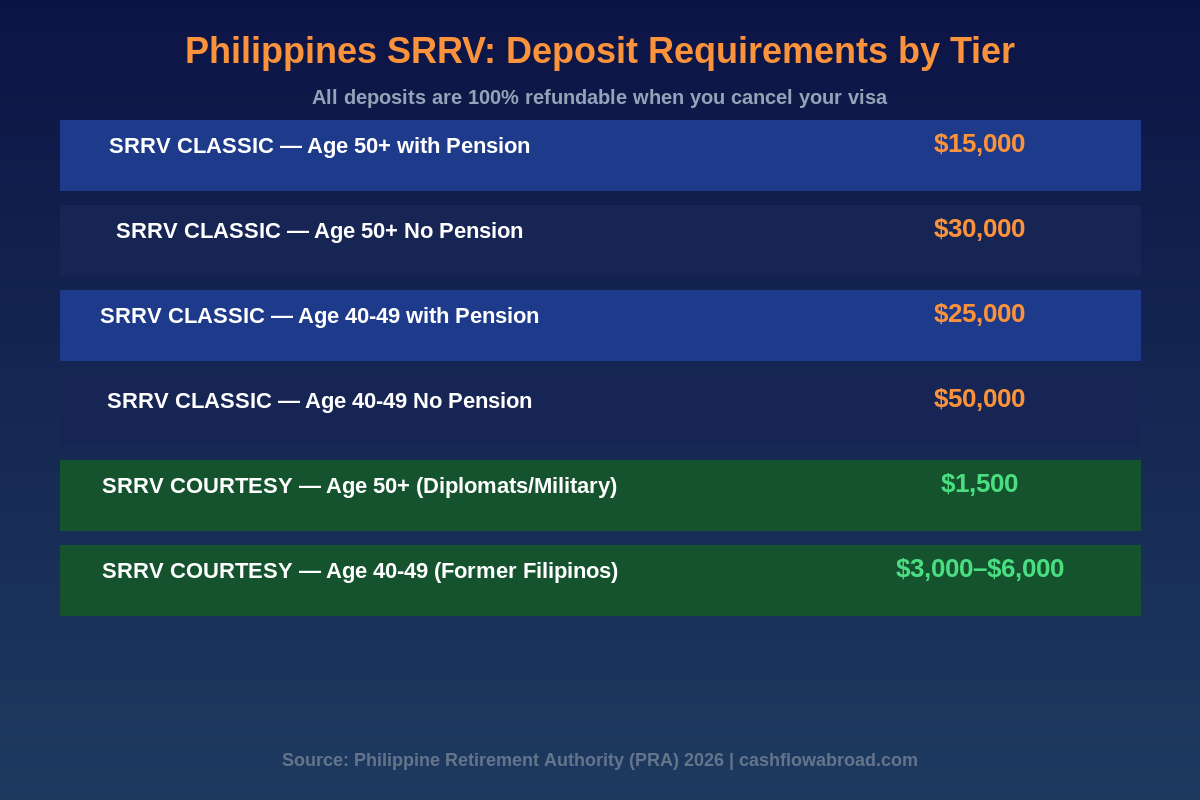 Philippines SRRV: Deposit Requirements by Tier

All deposits are 100% refundable when you cancel your visa

| | |
|---|---|
| SRRV CLASSIC — Age 50+ with Pension | \$15,000 |
| SRRV CLASSIC — Age 50+ No Pension | \$30,000 |
| SRRV CLASSIC — Age 40-49 with Pension | \$25,000 |
| SRRV CLASSIC — Age 40-49 No Pension | \$50,000 |
| SRRV COURTESY — Age 50+ (Diplomats/Military) | \$1,500 |
| SRRV COURTESY — Age 40-49 (Former Filipinos) | \$3,000–\$6,000 |

Source: Philippine Retirement Authority (PRA) 2026 | cashflowabroad.com